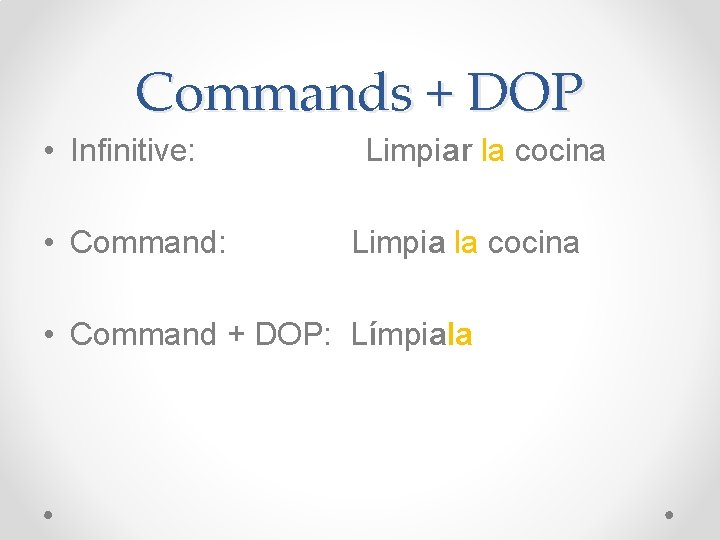 Commands + DOP

• Infinitive: Limpiar la cocina

• Command: Limpia la cocina

• Command + DOP: Límpiala